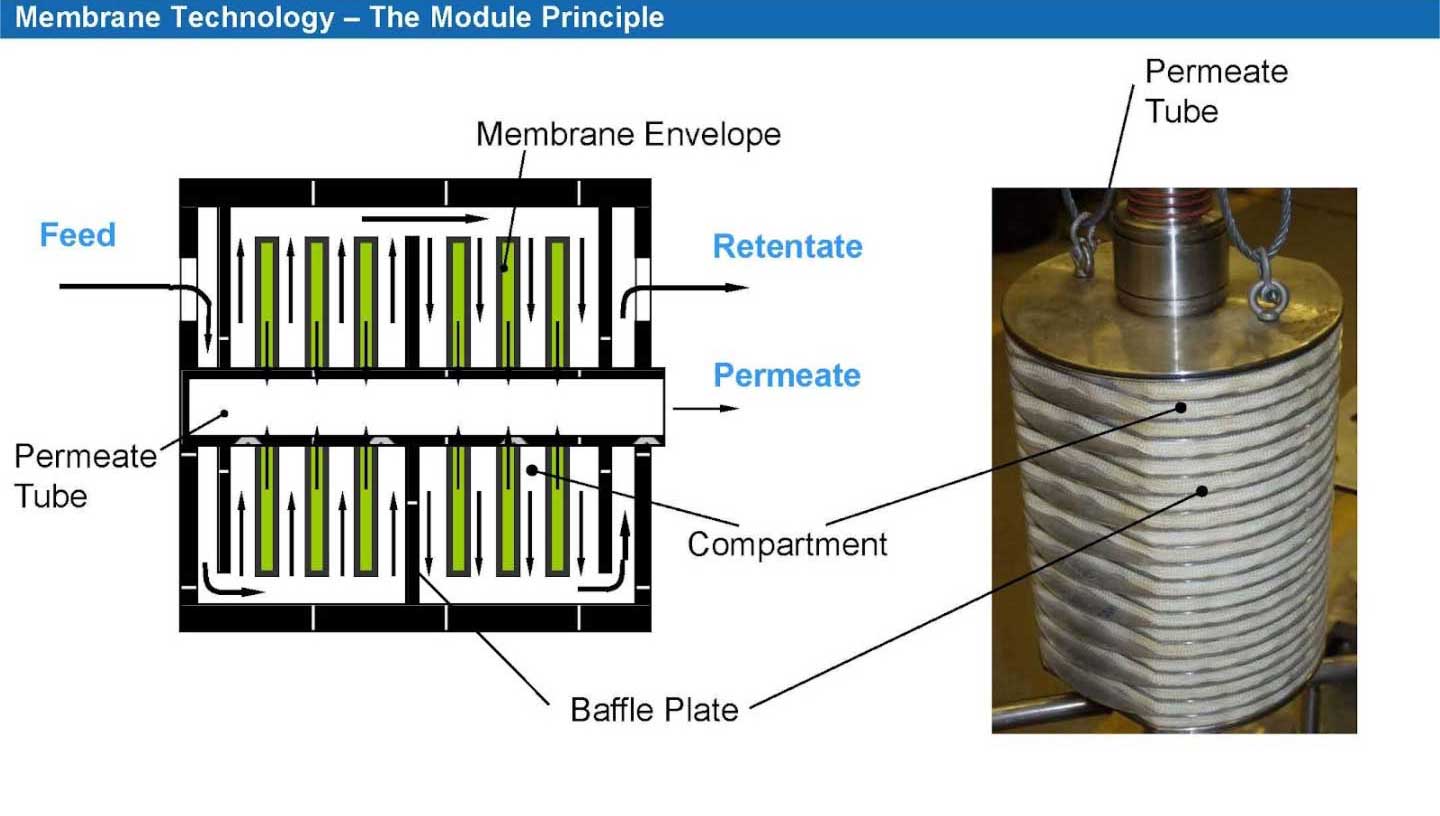 Membrane Technology – The Module Principle

Membrane Envelope

Feed

Retentate

Permeate

Permeate Tube

Compartment

Baffle Plate

Permeate Tube